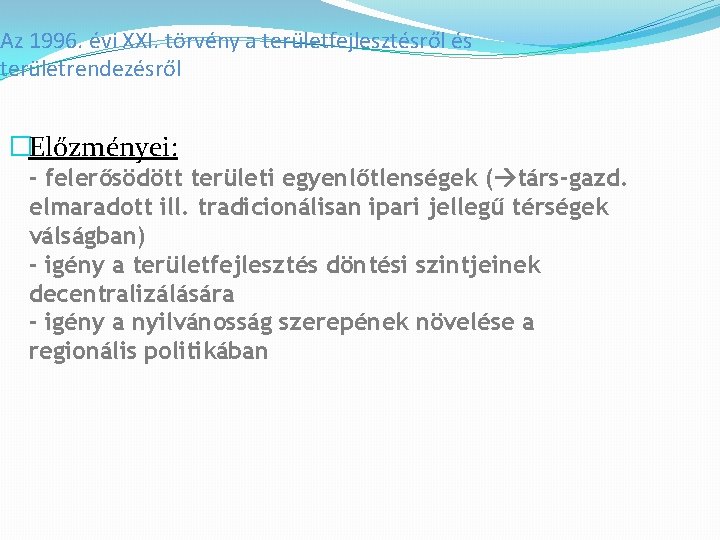 Az 1996. évi XXI. törvény a területfejlesztésről és területrendezésről

Előzményei:
- felerősödött területi egyenlőtlenségek (→társ-gazd. elmaradott ill. tradicionálisan ipari jellegű térségek válságban)
- igény a területfejlesztés döntési szintjeinek decentralizálására
- igény a nyilvánosság szerepének növelése a regionális politikában